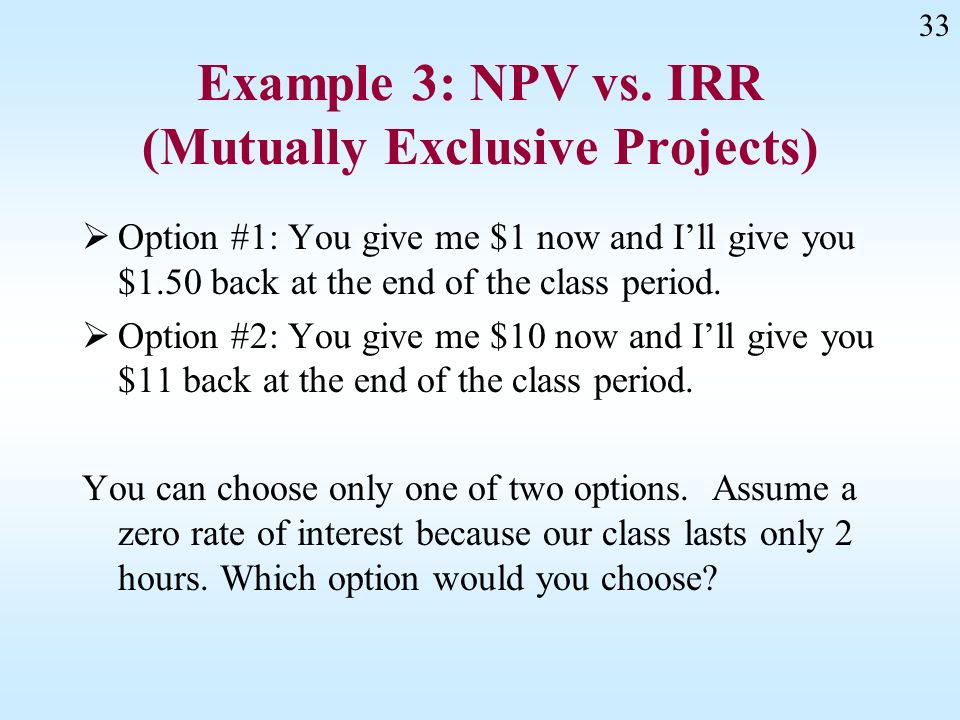 33

Example 3: NPV vs. IRR (Mutually Exclusive Projects)

➢ Option #1: You give me \$1 now and I'll give you \$1.50 back at the end of the class period.

➢ Option #2: You give me \$10 now and I'll give you \$11 back at the end of the class period.

You can choose only one of two options. Assume a zero rate of interest because our class lasts only 2 hours. Which option would you choose?